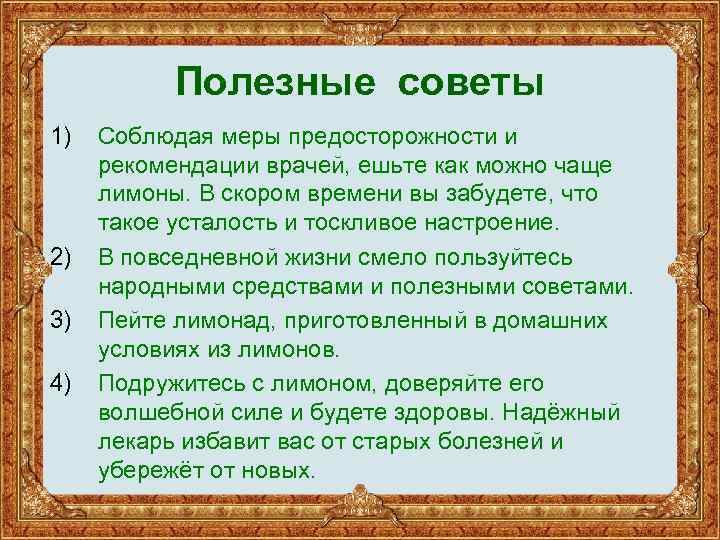 Полезные советы

1) Соблюдая меры предосторожности и рекомендации врачей, ешьте как можно чаще лимоны. В скором времени вы забудете, что такое усталость и тоскливое настроение.

2) В повседневной жизни смело пользуйтесь народными средствами и полезными советами.

3) Пейте лимонад, приготовленный в домашних условиях из лимонов.

4) Подружитесь с лимоном, доверяйте его волшебной силе и будете здоровы. Надёжный лекарь избавит вас от старых болезней и убережёт от новых.